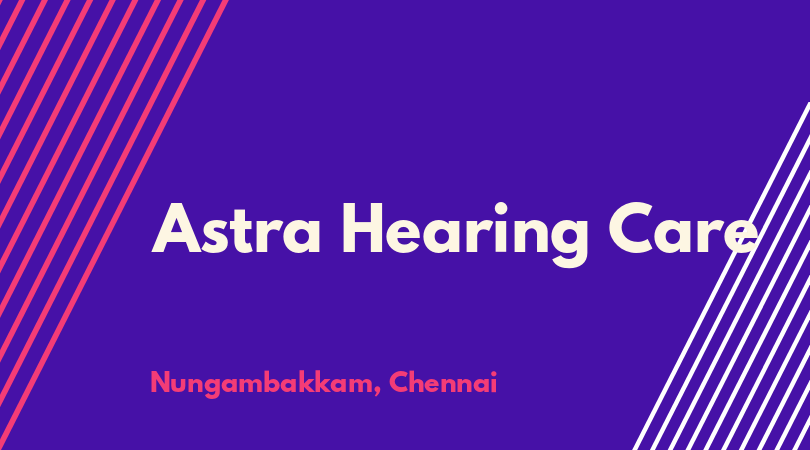 Astra Hearing Care

Nungambakkam, Chennai